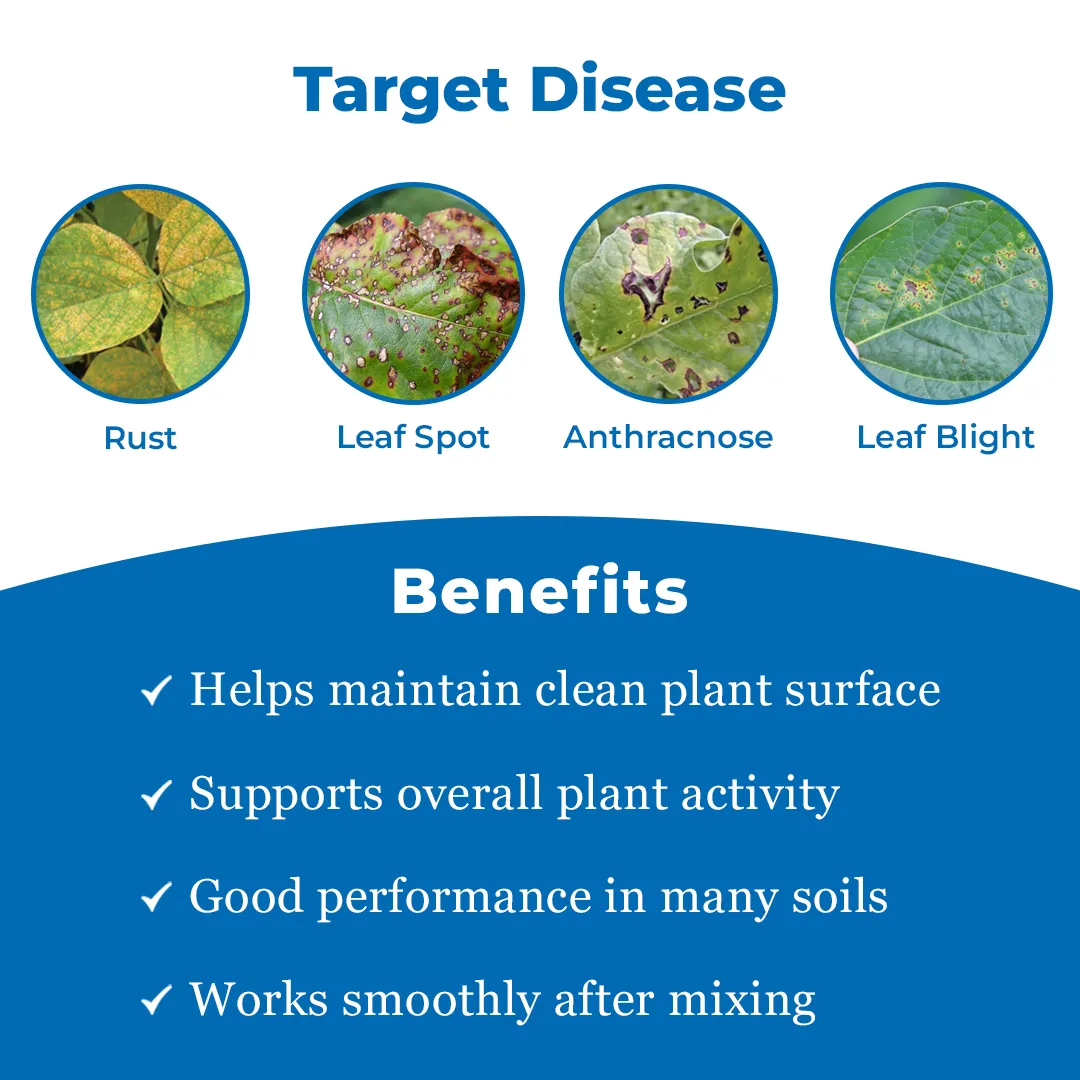 Target Disease

Rust

Leaf Spot

Anthracnose

Leaf Blight

Benefits

✓ Helps maintain clean plant surface

✓ Supports overall plant activity

✓ Good performance in many soils

✓ Works smoothly after mixing